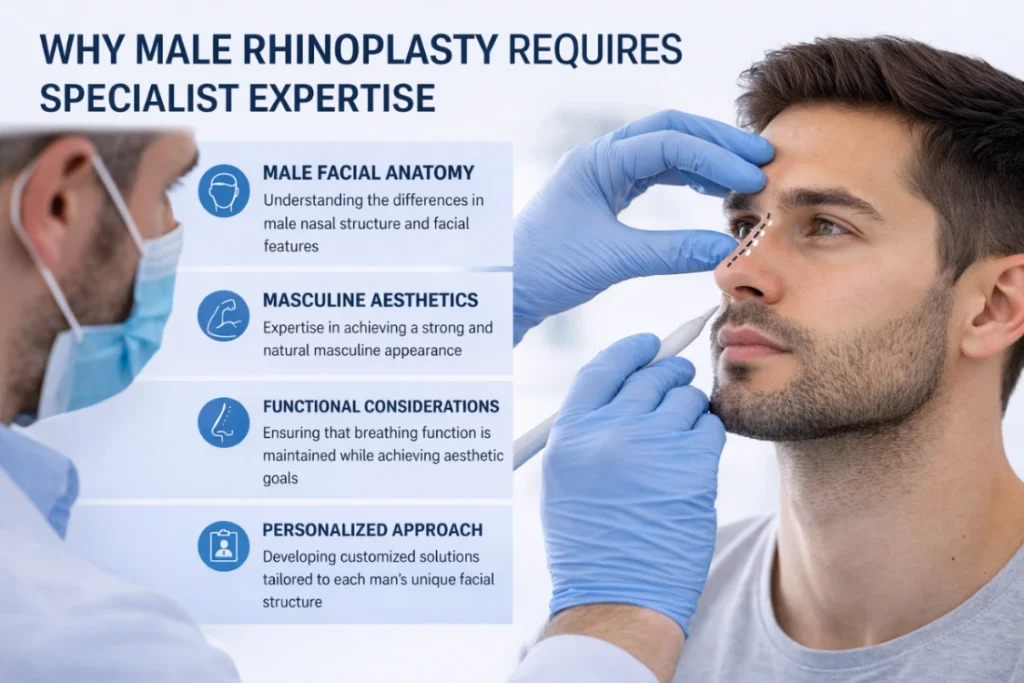 WHY MALE RHINOPLASTY REQUIRES SPECIALIST EXPERTISE

MALE FACIAL ANATOMY
Understanding the differences in male nasal structure and facial features

MASCULINE AESTHETICS
Expertise in achieving a strong and natural masculine appearance

FUNCTIONAL CONSIDERATIONS
Ensuring that breathing function is maintained while achieving aesthetic goals

PERSONALIZED APPROACH
Developing customized solutions tailored to each man's unique facial structure